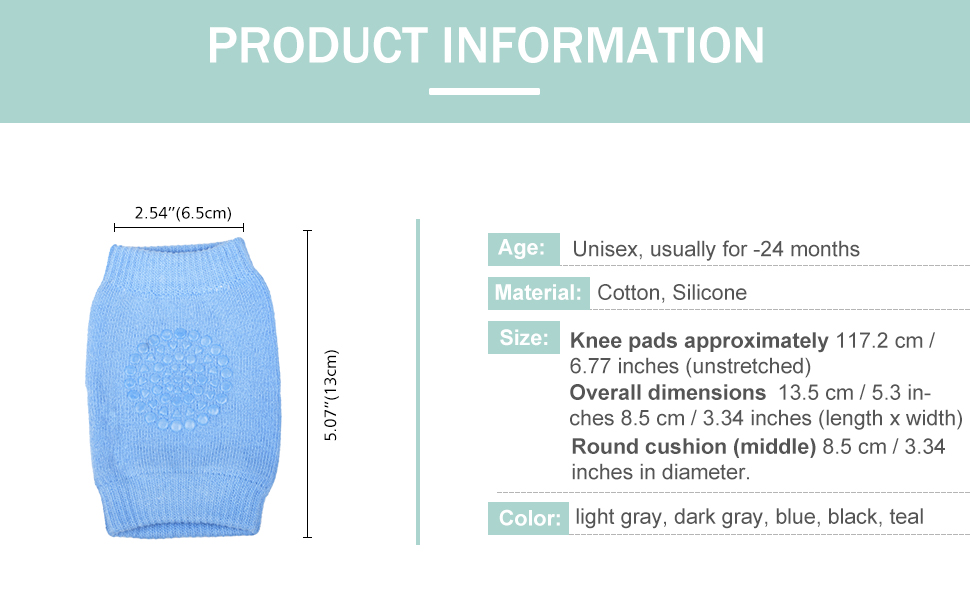 PRODUCT INFORMATION

2.54"(6.5cm)

5.07"(13cm)

Age: Unisex, usually for -24 months

Material: Cotton, Silicone

Size: **Knee pads approximately** 117.2 cm / 6.77 inches (unstretched)
**Overall dimensions** 13.5 cm / 5.3 inches 8.5 cm / 3.34 inches (length x width)
**Round cushion (middle)** 8.5 cm / 3.34 inches in diameter.

Color: light gray, dark gray, blue, black, teal